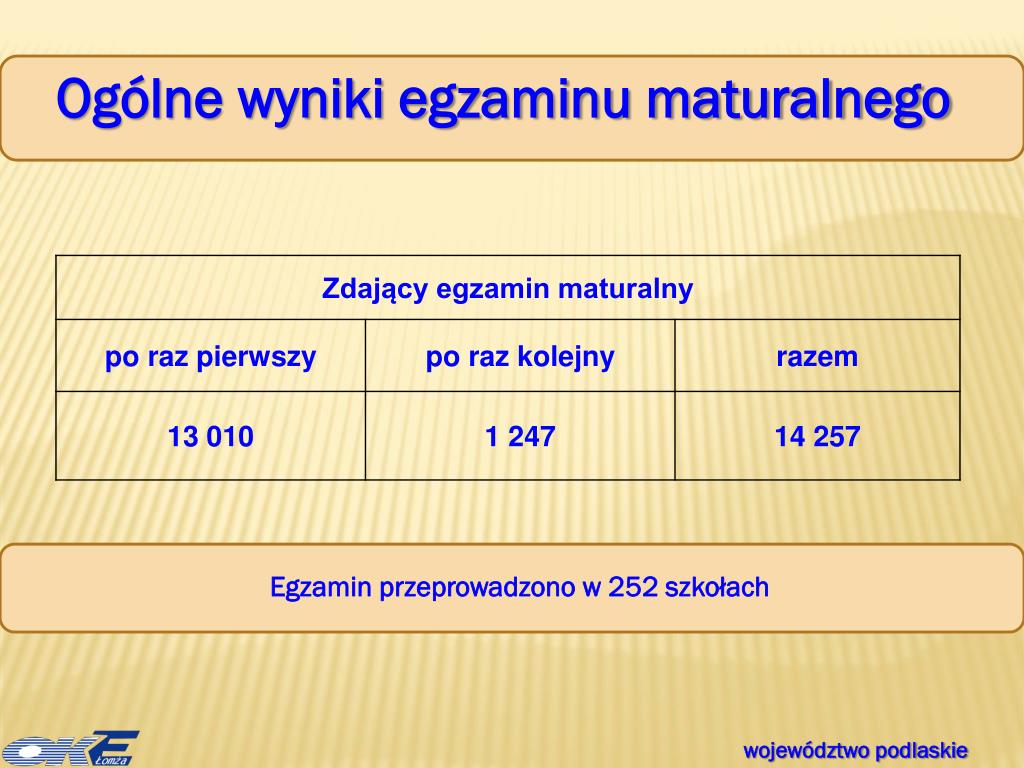 Ogólne wyniki egzaminu maturalnego

| Zdający egzamin maturalny | | |
|---|---|---|
| po raz pierwszy | po raz kolejny | razem |
| 13 010 | 1 247 | 14 257 |

Egzamin przeprowadzono w 252 szkołach

OKE Łomża

województwo podlaskie